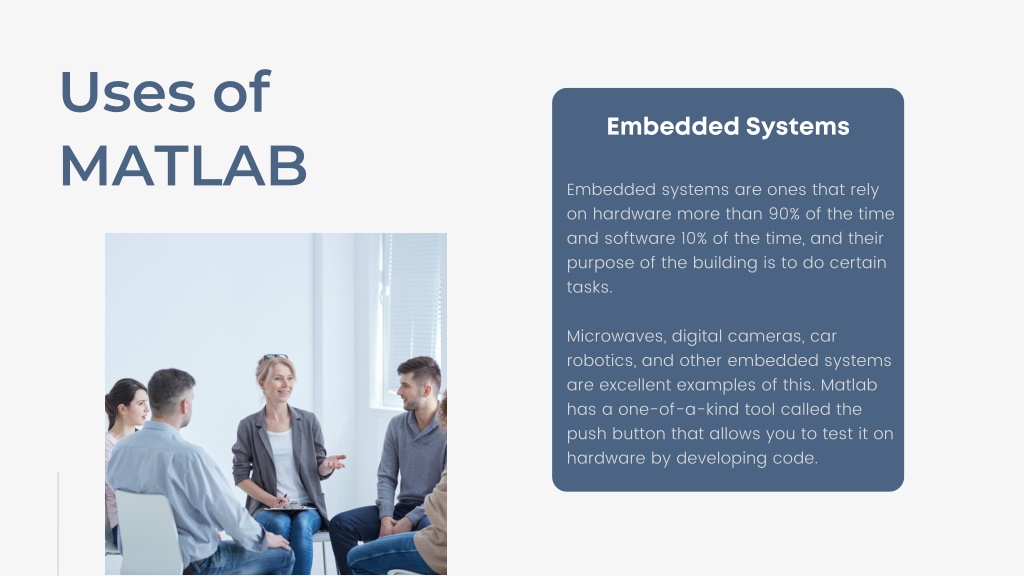 Uses of MATLAB

Embedded Systems

Embedded systems are ones that rely on hardware more than 90% of the time and software 10% of the time, and their purpose of the building is to do certain tasks.

Microwaves, digital cameras, car robotics, and other embedded systems are excellent examples of this. Matlab has a one-of-a-kind tool called the push button that allows you to test it on hardware by developing code.